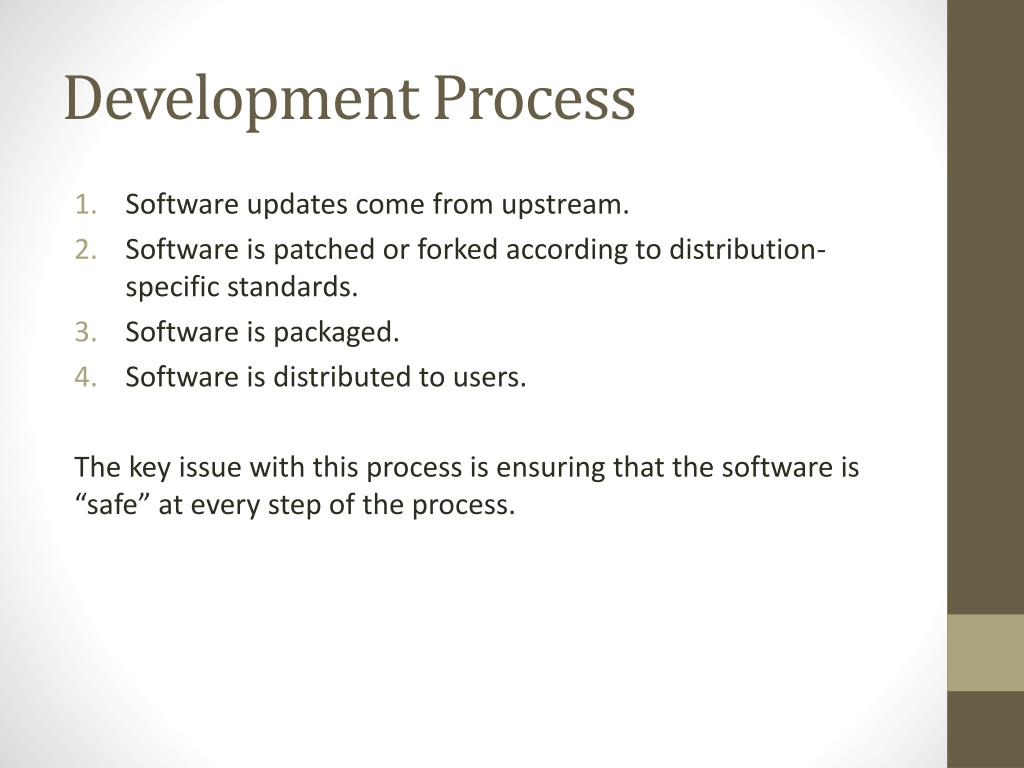 Development Process

1. Software updates come from upstream.
2. Software is patched or forked according to distribution-specific standards.
3. Software is packaged.
4. Software is distributed to users.

The key issue with this process is ensuring that the software is “safe” at every step of the process.